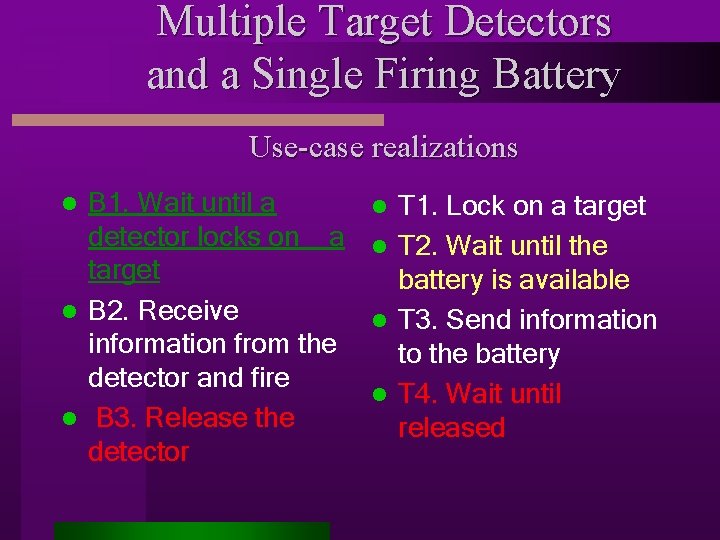 Multiple Target Detectors and a Single Firing Battery

Use-case realizations

- B1. Wait until a detector locks on a target
- B2. Receive information from the detector and fire
- B3. Release the detector

- T1. Lock on a target
- T2. Wait until the battery is available
- T3. Send information to the battery
- T4. Wait until released